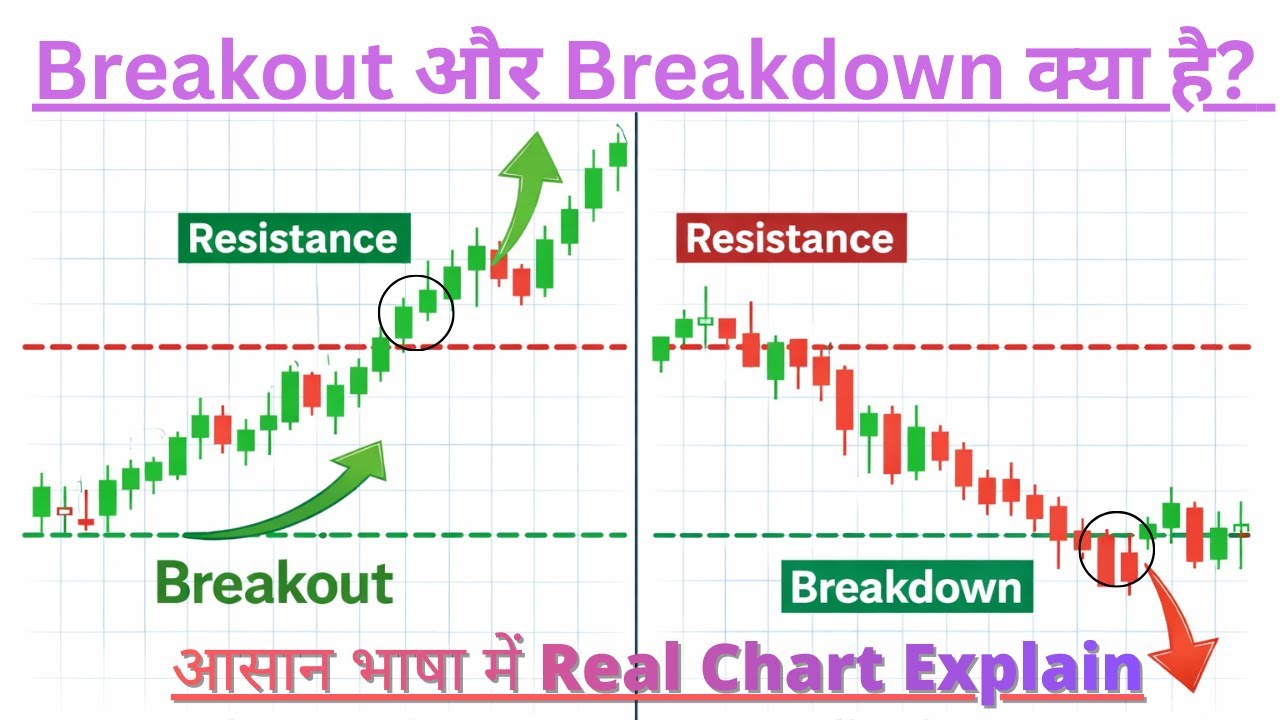 Breakout और Breakdown क्या है?

Resistance

Breakout

Resistance

Breakdown

आसान भाषा में Real Chart Explain